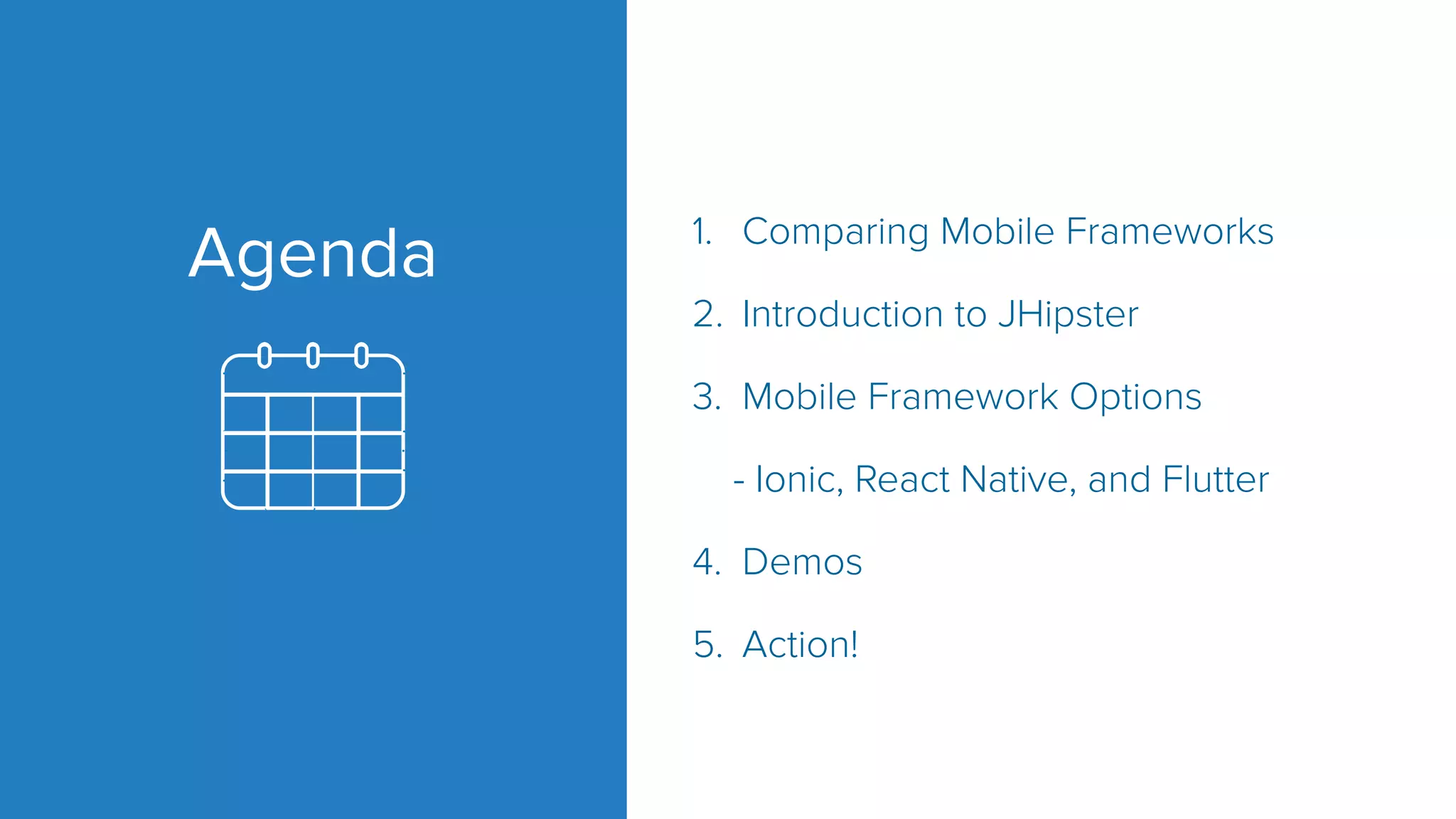 Agenda

1. Comparing Mobile Frameworks

2. Introduction to JHipster

3. Mobile Framework Options

- Ionic, React Native, and Flutter

4. Demos

5. Action!